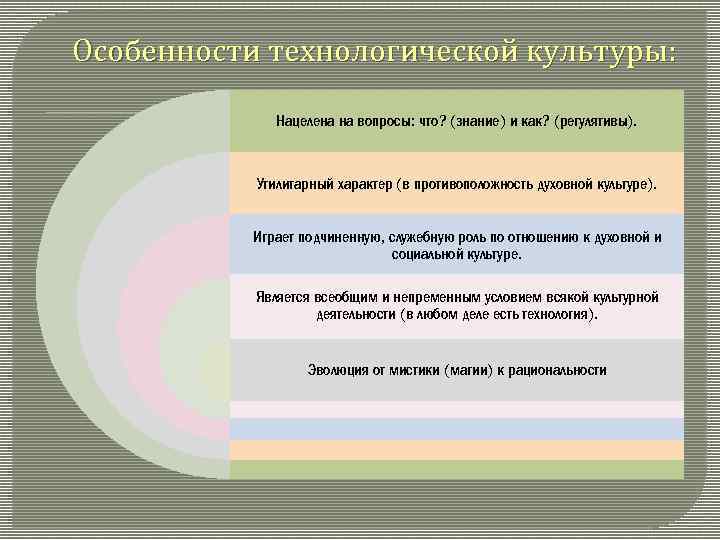 Особенности технологической культуры:

Нацелена на вопросы: что? (знание) и как? (регулятивы).

Утилитарный характер (в противоположность духовной культуре).

Играет подчиненную, служебную роль по отношению к духовной и социальной культуре.

Является всеобщим и непременным условием всякой культурной деятельности (в любом деле есть технология).

Эволюция от мистики (магии) к рациональности